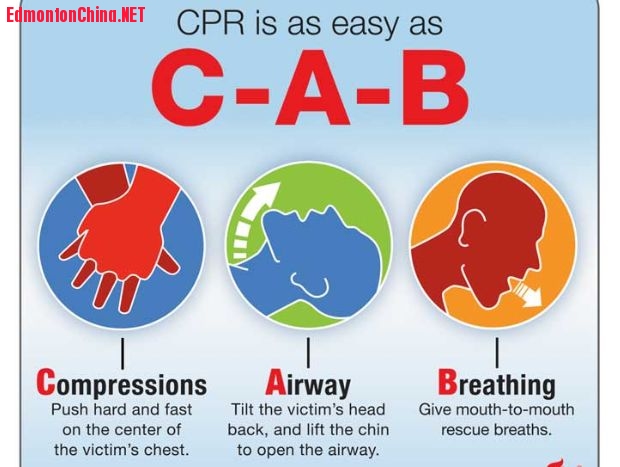 EdmontonChina.NET

CPR is as easy as

C-A-B

Compressions
Push hard and fast on the center of the victim's chest.

Airway
Tilt the victim's head back, and lift the chin to open the airway.

Breathing
Give mouth-to-mouth rescue breaths.